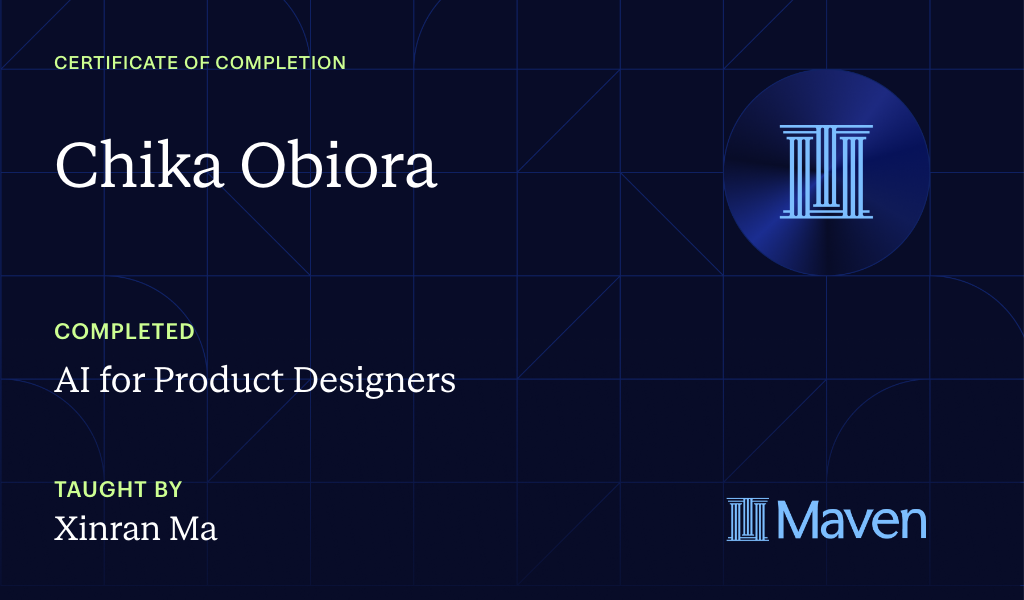 CERTIFICATE OF COMPLETION

Chika Obiora

COMPLETED

AI for Product Designers

TAUGHT BY

Xinran Ma

Maven